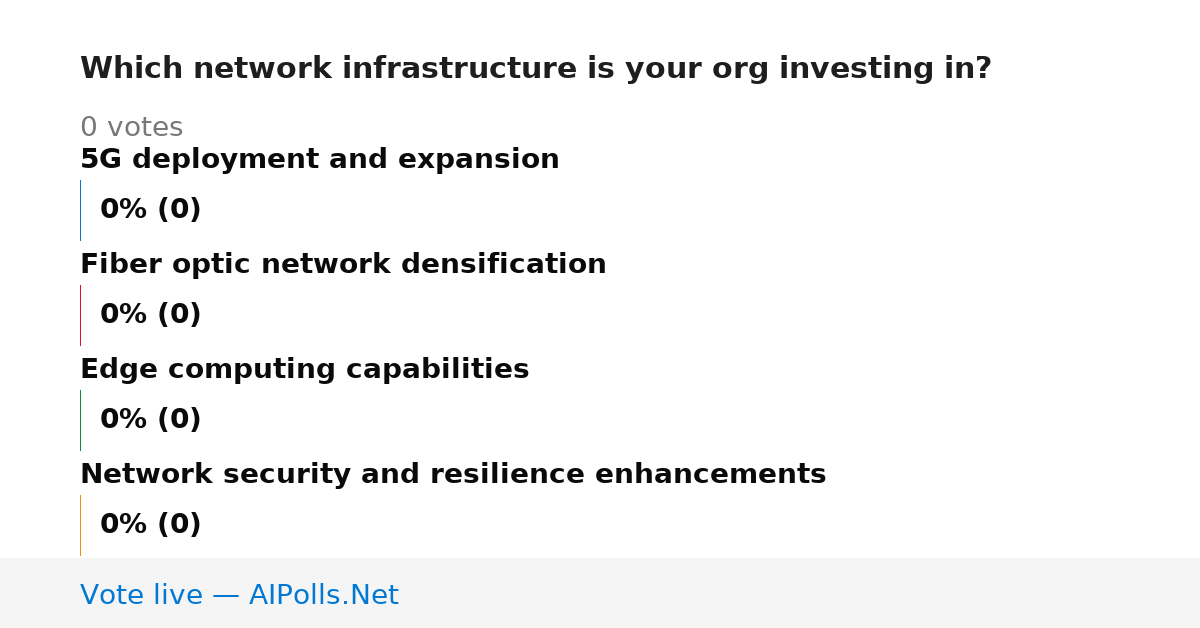 Which network infrastructure is your org investing in?

0 votes

5G deployment and expansion

0% (0)

Fiber optic network densification

0% (0)

Edge computing capabilities

0% (0)

Network security and resilience enhancements

0% (0)

Vote live — AIPolls.Net